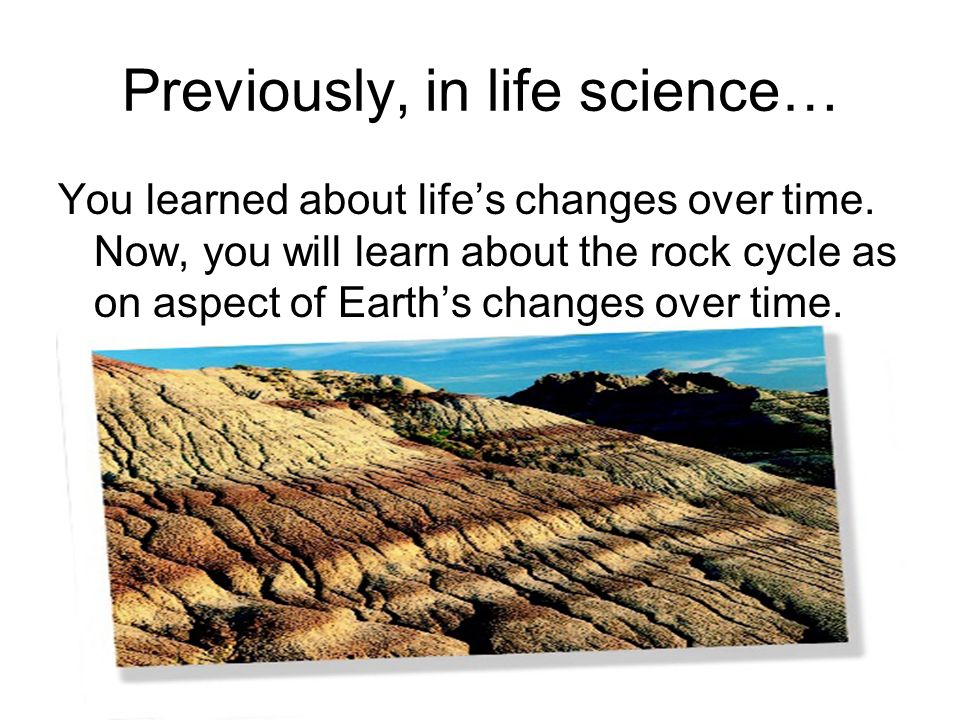 Previously, in life science…

You learned about life’s changes over time. Now, you will learn about the rock cycle as on aspect of Earth’s changes over time.